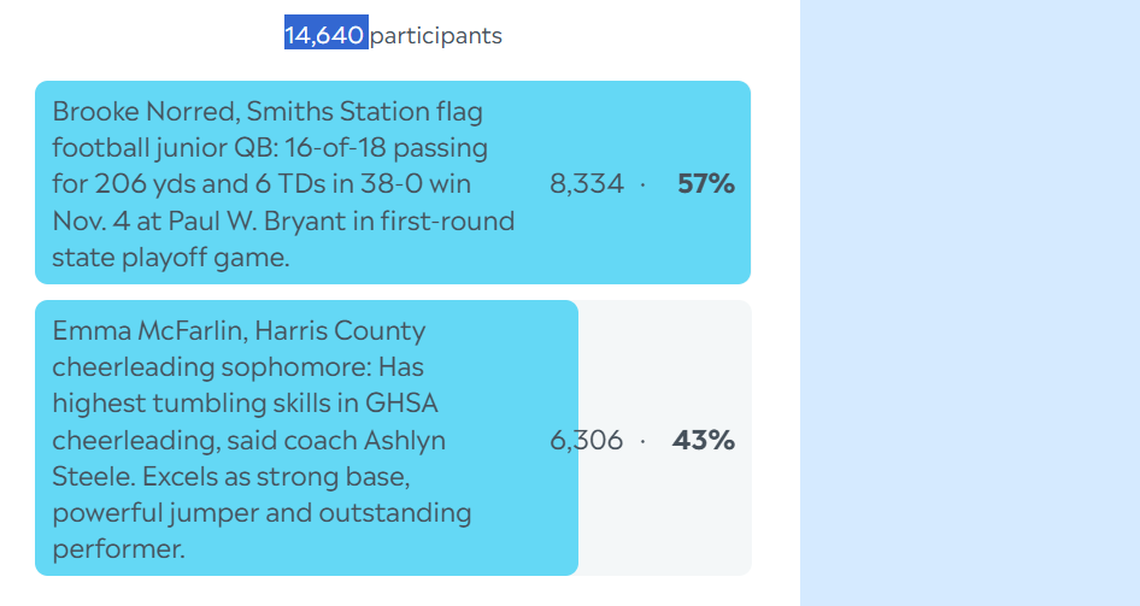 14,640 participants

Brooke Norred, Smiths Station flag football junior QB: 16-of-18 passing for 206 yds and 6 TDs in 38-0 win Nov. 4 at Paul W. Bryant in first-round state playoff game.

8,334 · **57%**

Emma McFarlin, Harris County cheerleading sophomore: Has highest tumbling skills in GHSA cheerleading, said coach Ashlyn Steele. Excels as strong base, powerful jumper and outstanding performer.

6,306 · **43%**